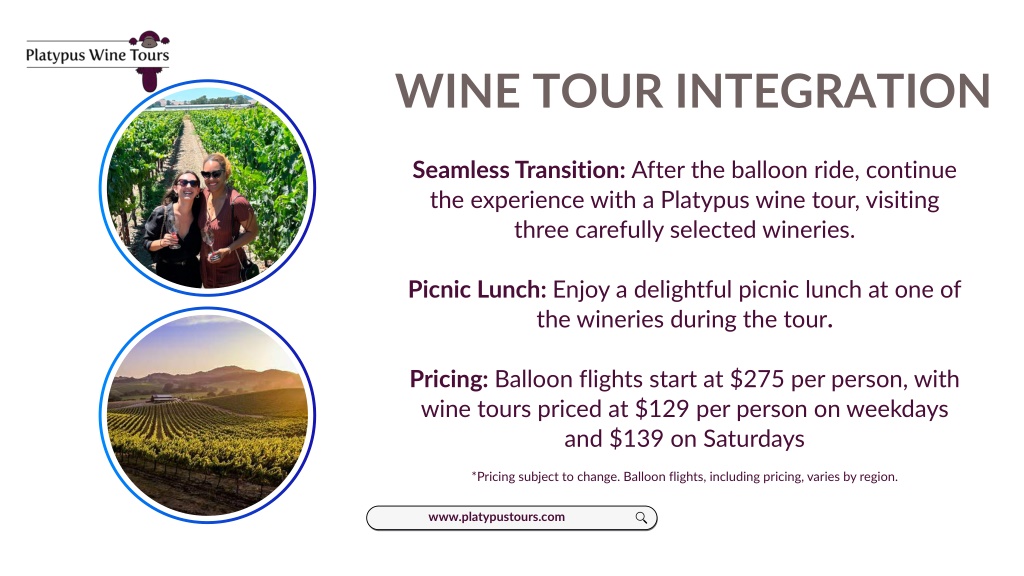 Platypus Wine Tours

WINE TOUR INTEGRATION

Seamless Transition: After the balloon ride, continue the experience with a Platypus wine tour, visiting three carefully selected wineries.

Picnic Lunch: Enjoy a delightful picnic lunch at one of the wineries during the tour.

Pricing: Balloon flights start at \$275 per person, with wine tours priced at \$129 per person on weekdays and \$139 on Saturdays

*Pricing subject to change. Balloon flights, including pricing, varies by region.

www.platypustours.com